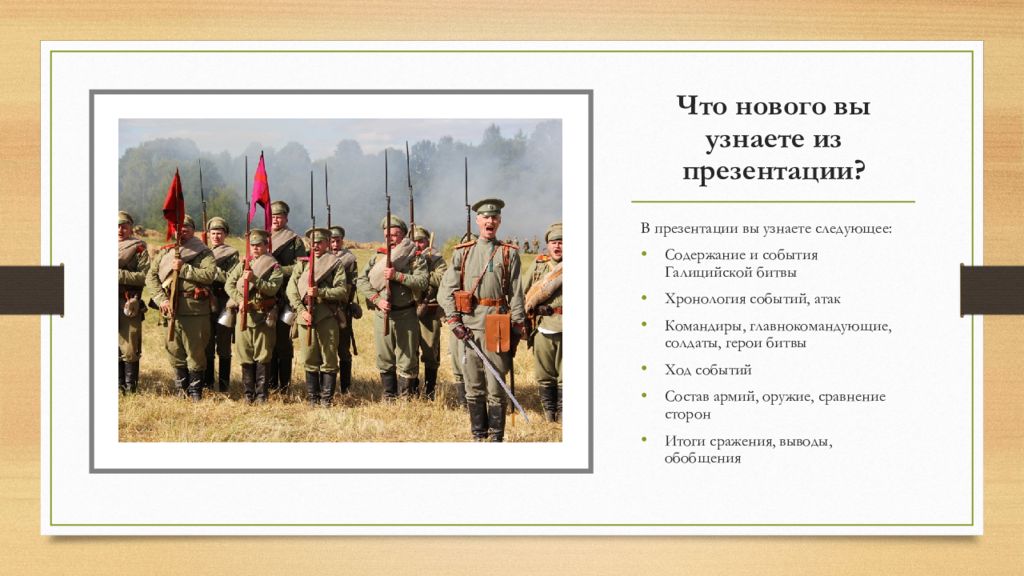 Что нового вы узнаете из презентации?

В презентации вы узнаете следующее:

• Содержание и события Галицийской битвы
• Хронология событий, атак
• Командиры, главнокомандующие, солдаты, герои битвы
• Ход событий
• Состав армий, оружие, сравнение сторон
• Итоги сражения, выводы, обобщения